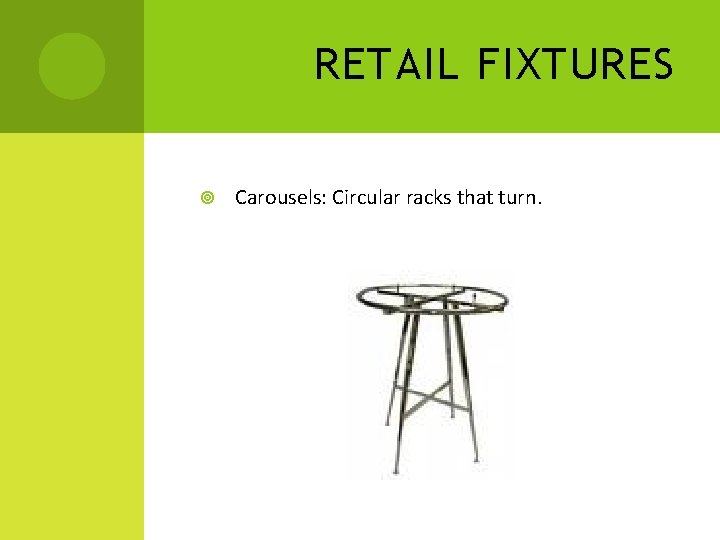 RETAIL FIXTURES

Carousels: Circular racks that turn.